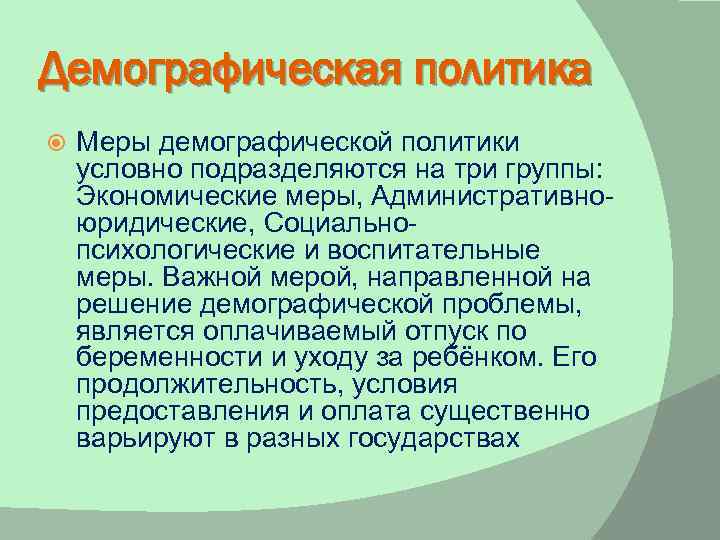 Демографическая политика

Меры демографической политики условно подразделяются на три группы: Экономические меры, Административно-юридические, Социально-психологические и воспитательные меры. Важной мерой, направленной на решение демографической проблемы, является оплачиваемый отпуск по беременности и уходу за ребёнком. Его продолжительность, условия предоставления и оплата существенно варьируют в разных государствах